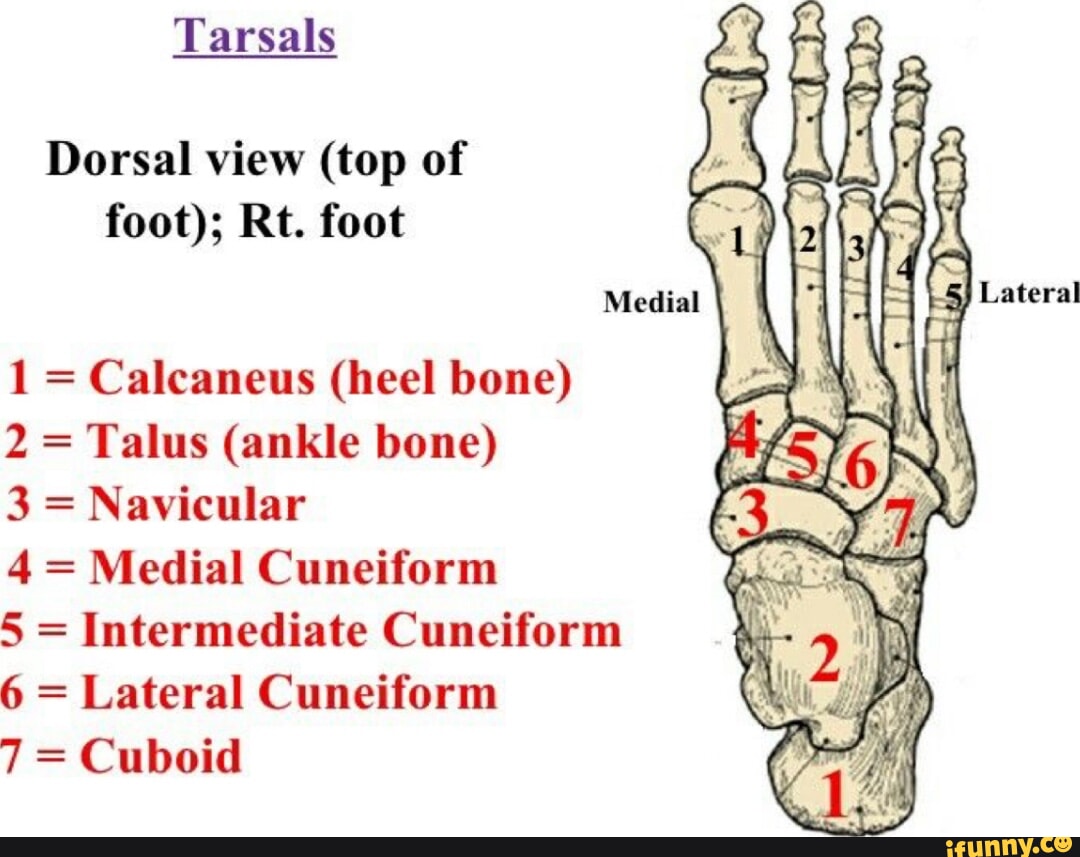 Tarsals

Dorsal view (top of foot); Rt. foot

1 = Calcaneus (heel bone)
2 = Talus (ankle bone)
3 = Navicular
4 = Medial Cuneiform
5 = Intermediate Cuneiform
6 = Lateral Cuneiform
7 = Cuboid

Medial
Lateral
1 2 3 4 5
4 5 6
3 7
2
1

ifunny.co